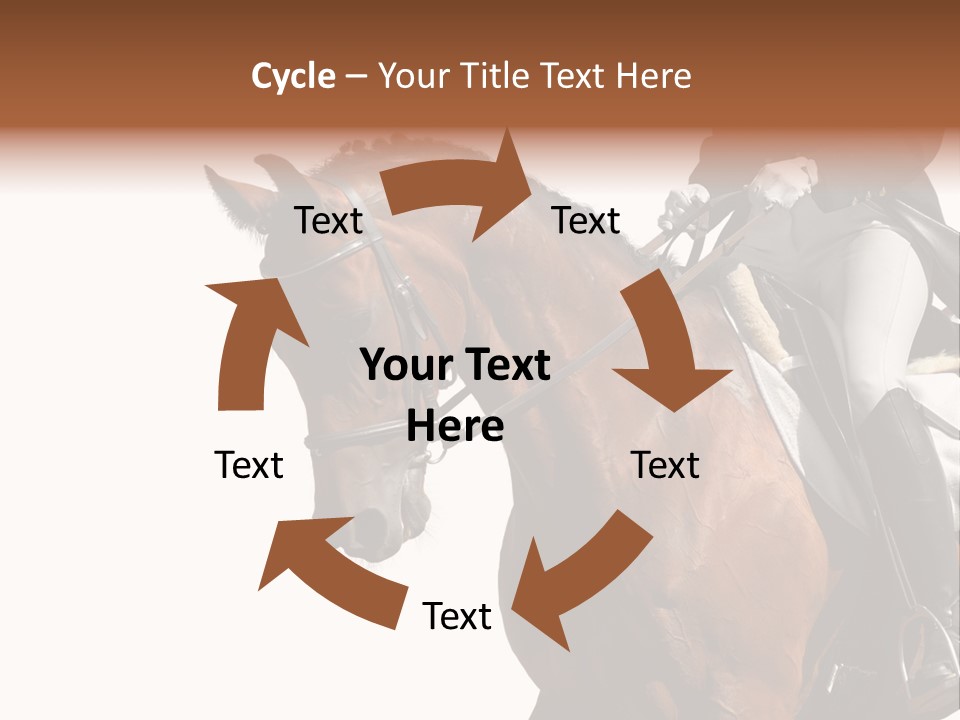 Cycle – Your Title Text Here

Text

Text

Your Text Here

Text

Text

Text